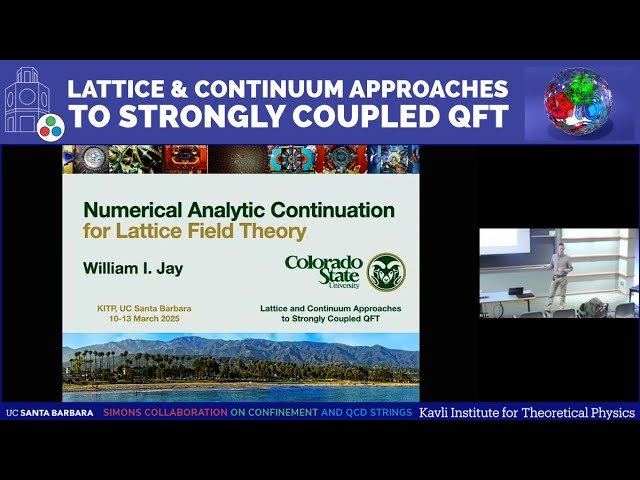 LATTICE & CONTINUUM APPROACHES TO STRONGLY COUPLED QFT

Numerical Analytic Continuation for Lattice Field Theory

William I. Jay

Colorado State University

KITP, UC Santa Barbara
10-13 March 2025

Lattice and Continuum Approaches to Strongly Coupled QFT

UC SANTA BARBARA SIMONS COLLABORATION ON CONFINEMENT AND QCD STRINGS Kavli Institute for Theoretical Physics